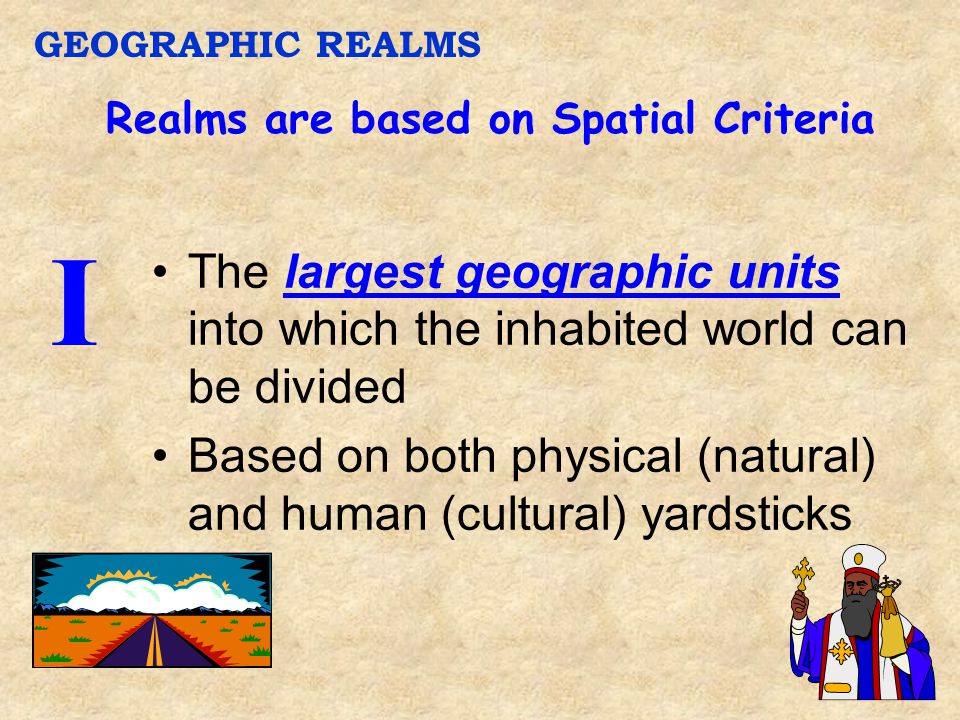 GEOGRAPHIC REALMS

Realms are based on Spatial Criteria

I

• The largest geographic units into which the inhabited world can be divided

• Based on both physical (natural) and human (cultural) yardsticks